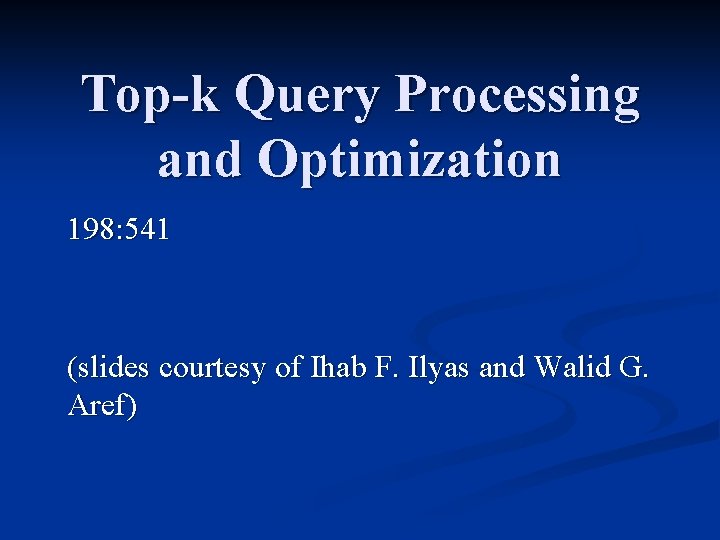 Top-k Query Processing and Optimization

198:541

(slides courtesy of Ihab F. Ilyas and Walid G. Aref)